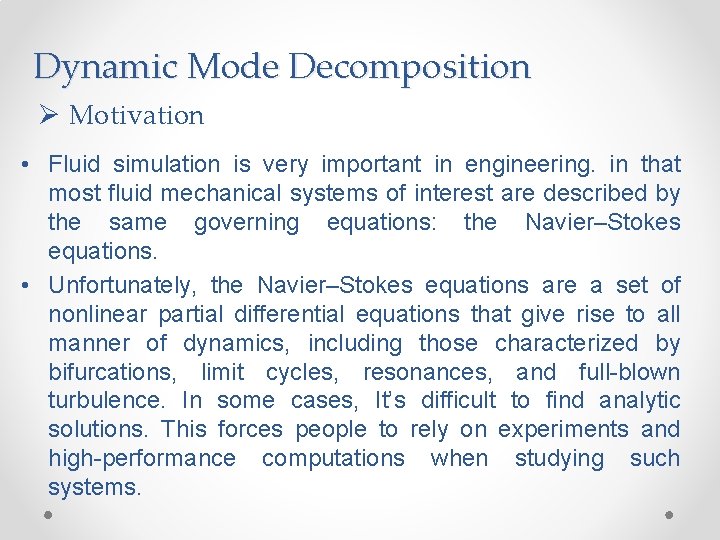 Dynamic Mode Decomposition

➢ Motivation

• Fluid simulation is very important in engineering. in that most fluid mechanical systems of interest are described by the same governing equations: the Navier–Stokes equations.

• Unfortunately, the Navier–Stokes equations are a set of nonlinear partial differential equations that give rise to all manner of dynamics, including those characterized by bifurcations, limit cycles, resonances, and full-blown turbulence. In some cases, It's difficult to find analytic solutions. This forces people to rely on experiments and high-performance computations when studying such systems.